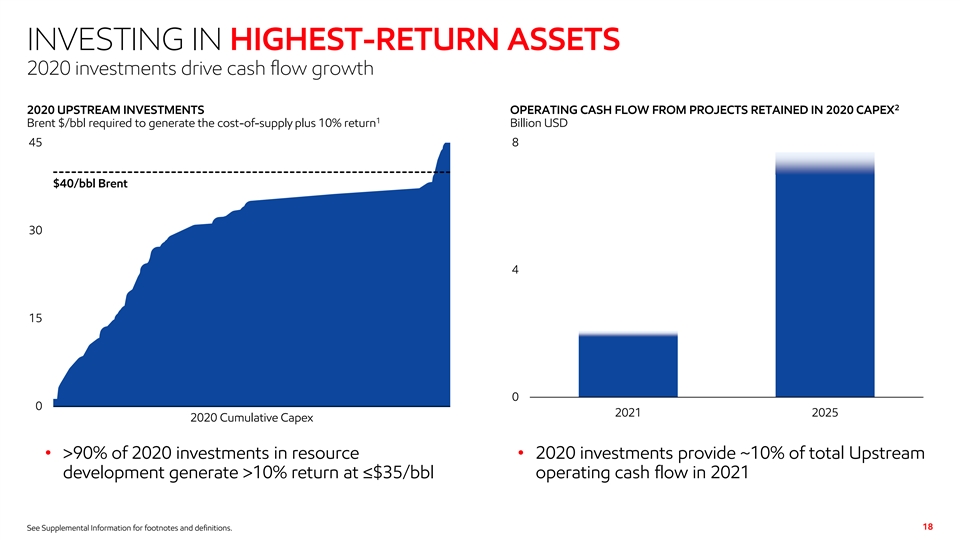 INVESTING IN HIGHEST-RETURN ASSETS
2020 investments drive cash flow growth

2020 UPSTREAM INVESTMENTS
Brent \$/bbl required to generate the cost-of-supply plus 10% return$^1$

45
\$40/bbl Brent
30
15
0
2020 Cumulative Capex

• >90% of 2020 investments in resource development generate >10% return at ≤\$35/bbl

OPERATING CASH FLOW FROM PROJECTS RETAINED IN 2020 CAPEX$^2$
Billion USD

8
4
0
2021
2025

• 2020 investments provide ~10% of total Upstream operating cash flow in 2021

See Supplemental Information for footnotes and definitions.

18